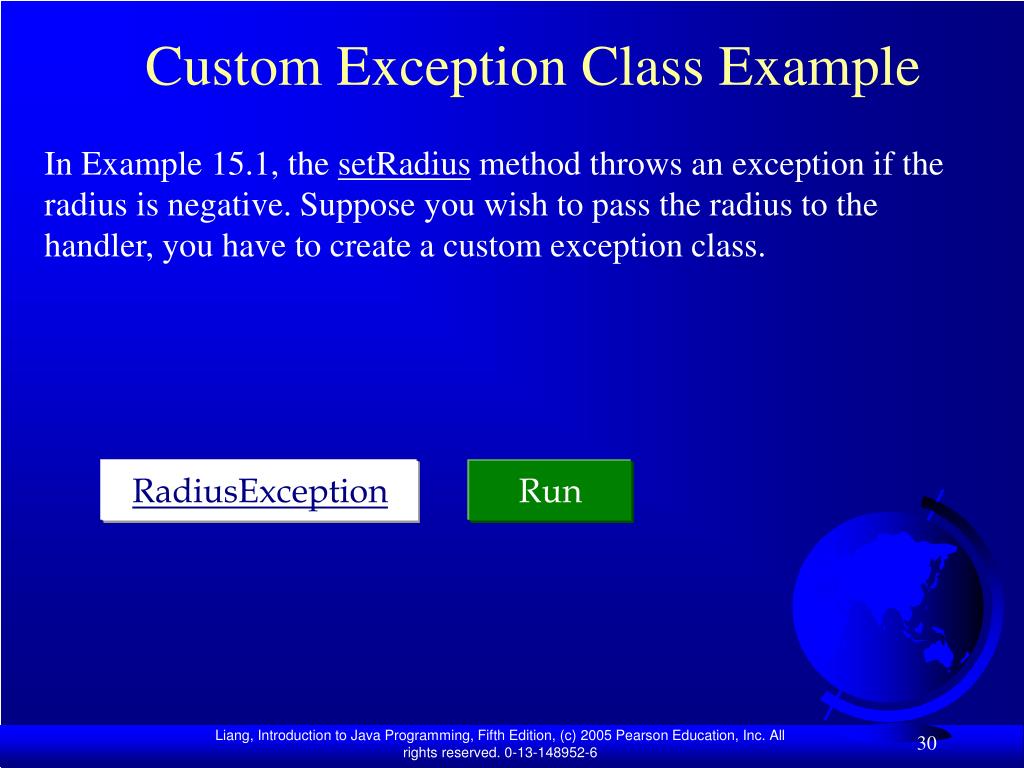 Custom Exception Class Example

In Example 15.1, the setRadius method throws an exception if the radius is negative. Suppose you wish to pass the radius to the handler, you have to create a custom exception class.

RadiusException

Run

Liang, Introduction to Java Programming, Fifth Edition, (c) 2005 Pearson Education, Inc. All rights reserved. 0-13-148952-6

30